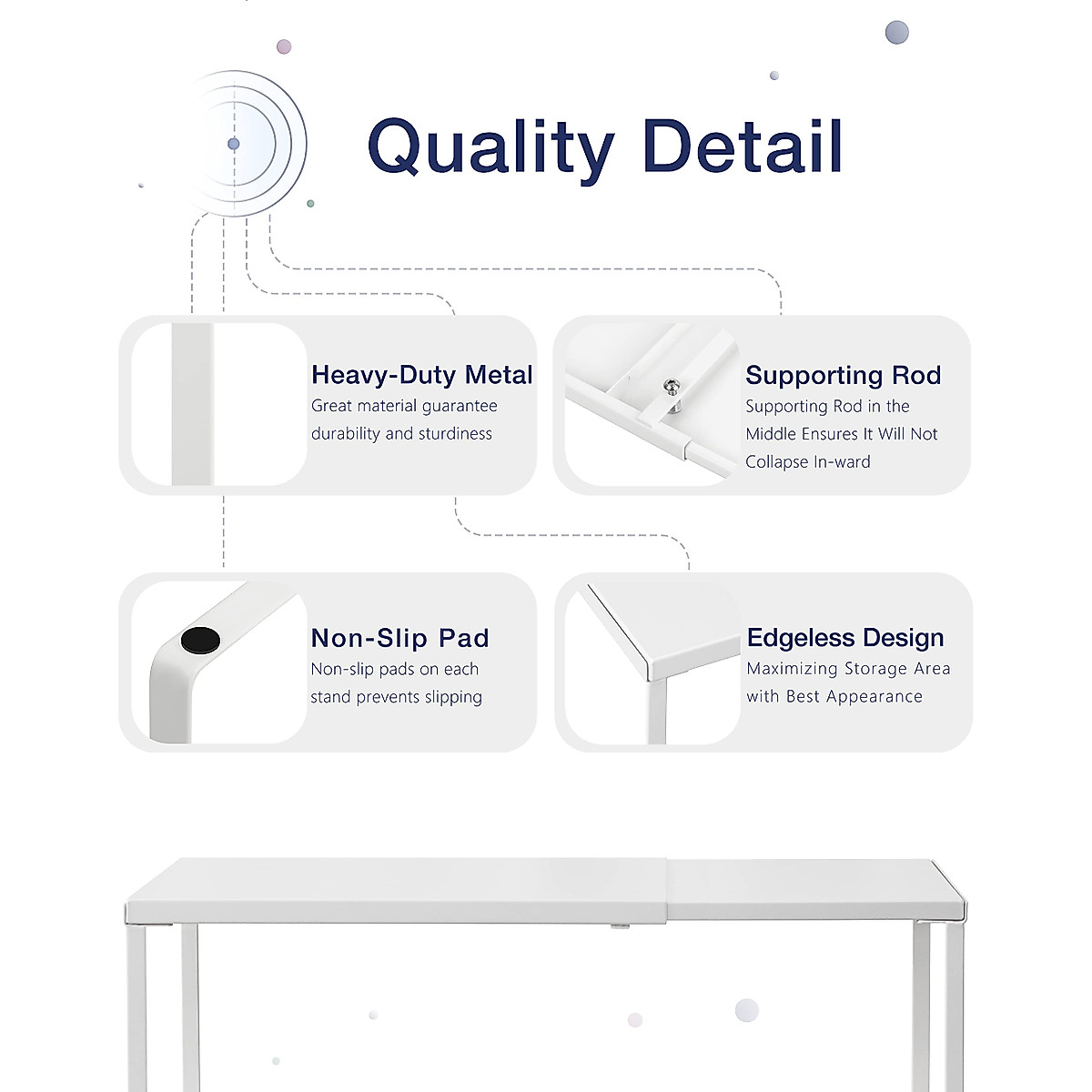 Quality Detail

Heavy-Duty Metal
Great material guarantee durability and sturdiness

Supporting Rod
Supporting Rod in the Middle Ensures It Will Not Collapse In-ward

Non-Slip Pad
Non-slip pads on each stand prevents slipping

Edgeless Design
Maximizing Storage Area with Best Appearance